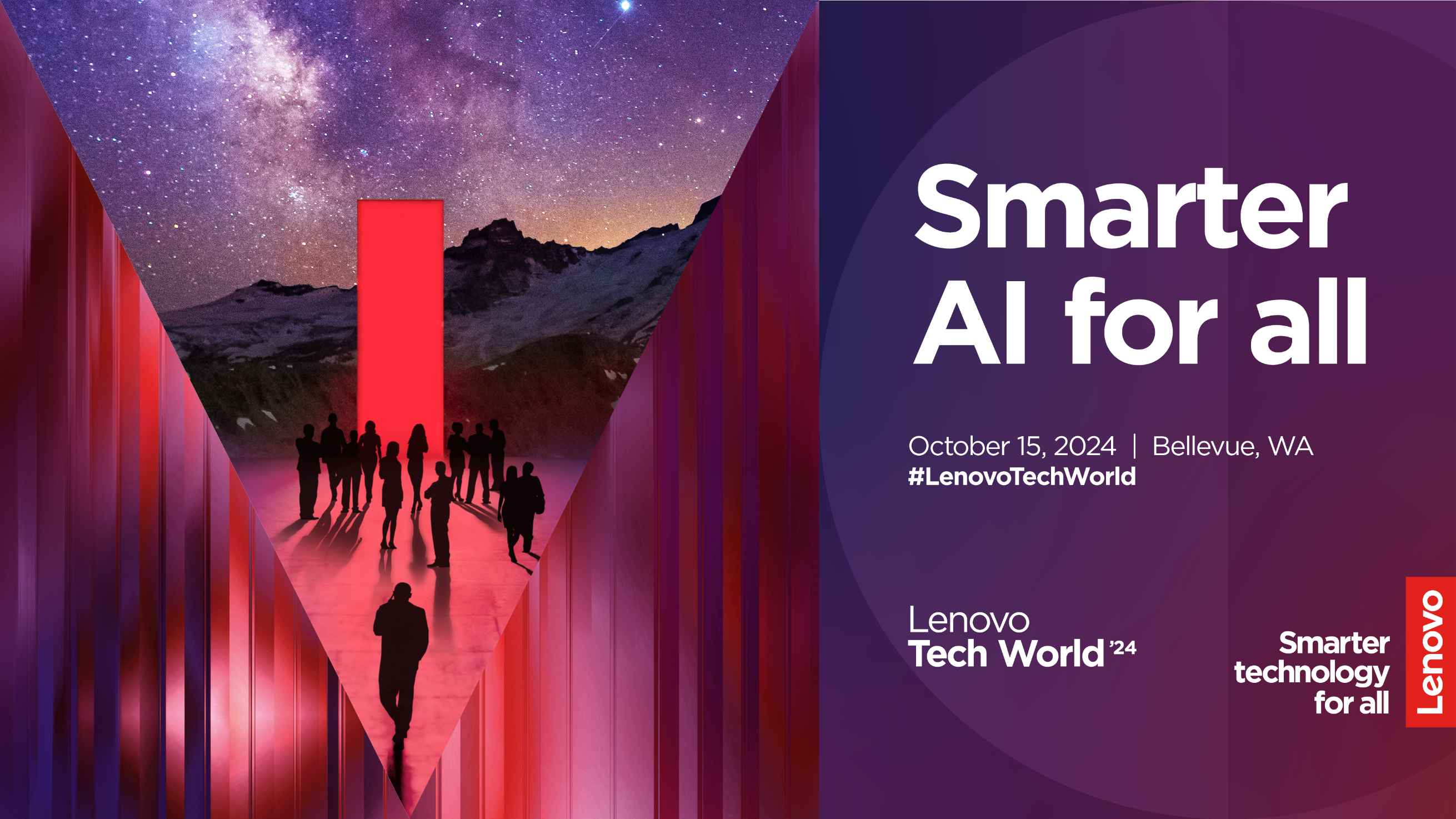 Smarter
AI for all

October 15, 2024 | Bellevue, WA
#LenovoTechWorld

Lenovo
Tech World '24

Smarter technology for all

Lenovo